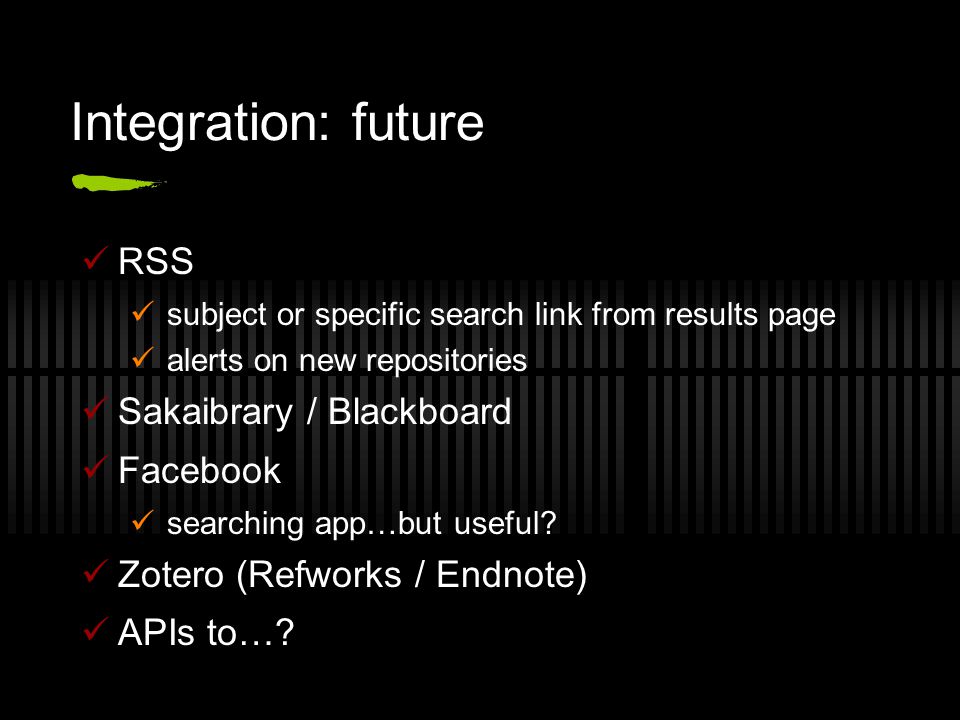 Integration: future

✓ RSS
  ✓ subject or specific search link from results page
  ✓ alerts on new repositories
✓ Sakaibrary / Blackboard
✓ Facebook
  ✓ searching app…but useful?
✓ Zotero (Refworks / Endnote)
✓ APIs to…?